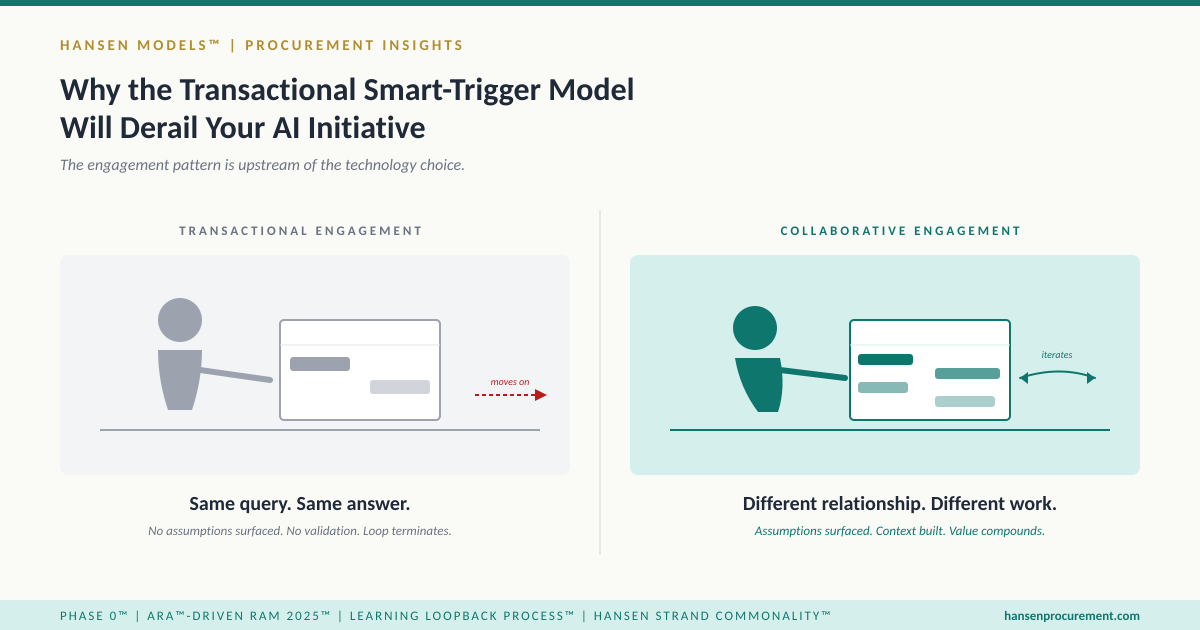 HANSEN MODELS™ | PROCUREMENT INSIGHTS

Why the Transactional Smart-Trigger Model Will Derail Your AI Initiative

The engagement pattern is upstream of the technology choice.

TRANSACTIONAL ENGAGEMENT

moves on

Same query. Same answer.

No assumptions surfaced. No validation. Loop terminates.

COLLABORATIVE ENGAGEMENT

iterates

Different relationship. Different work.

Assumptions surfaced. Context built. Value compounds.

PHASE 0™ | ARA™-DRIVEN RAM 2025™ | LEARNING LOOPBACK PROCESS™ | HANSEN STRAND COMMONALITY™

hansenprocurement.com